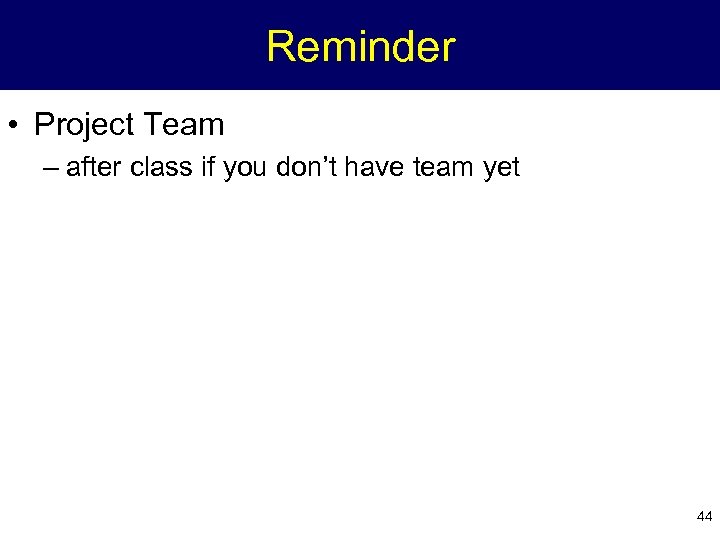 Reminder

• Project Team
– after class if you don’t have team yet

44